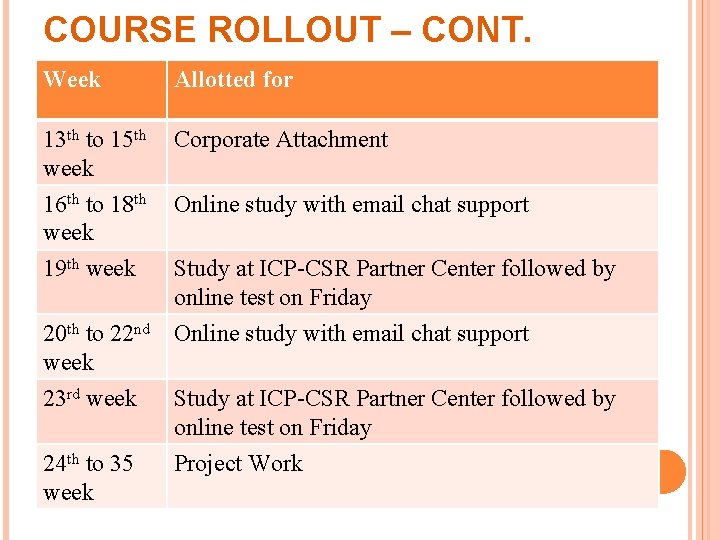 COURSE ROLLOUT – CONT.

| Week | Allotted for |
|---|---|
| 13$^{th}$ to 15$^{th}$ week | Corporate Attachment |
| 16$^{th}$ to 18$^{th}$ week | Online study with email chat support |
| 19$^{th}$ week | Study at ICP-CSR Partner Center followed by online test on Friday |
| 20$^{th}$ to 22$^{nd}$ week | Online study with email chat support |
| 23$^{rd}$ week | Study at ICP-CSR Partner Center followed by online test on Friday |
| 24$^{th}$ to 35 week | Project Work |